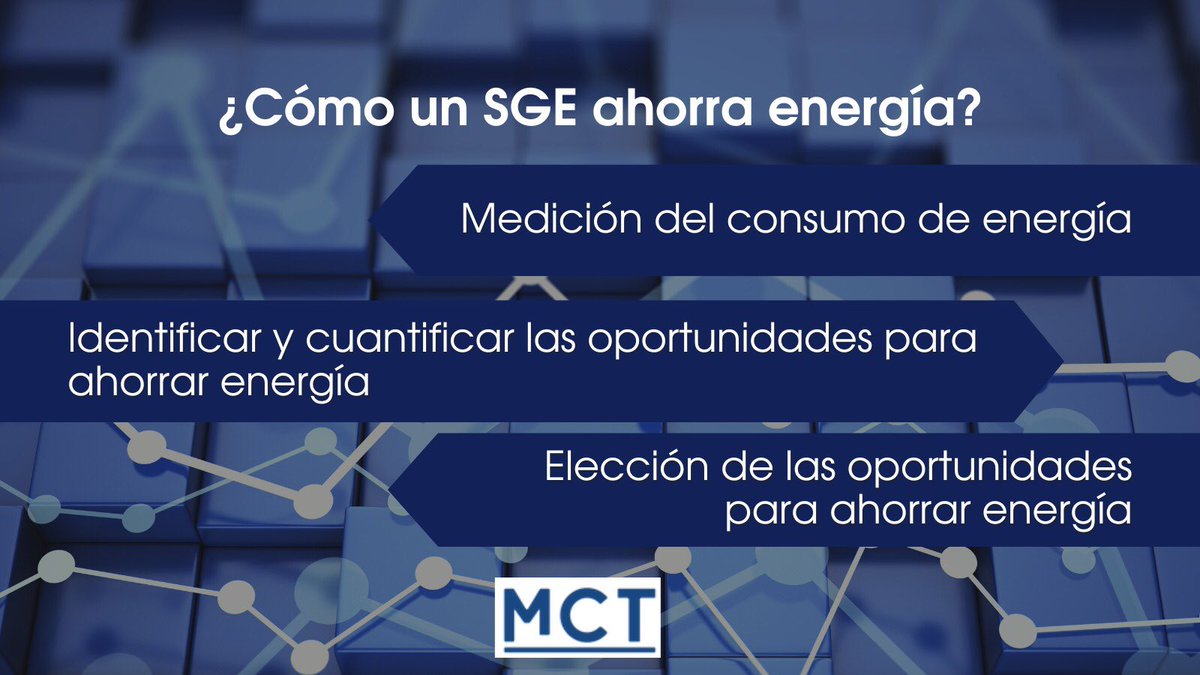 ¿Cómo un SGE ahorra energía?

Medición del consumo de energía

Identificar y cuantificar las oportunidades para ahorrar energía

Elección de las oportunidades para ahorrar energía

MCT